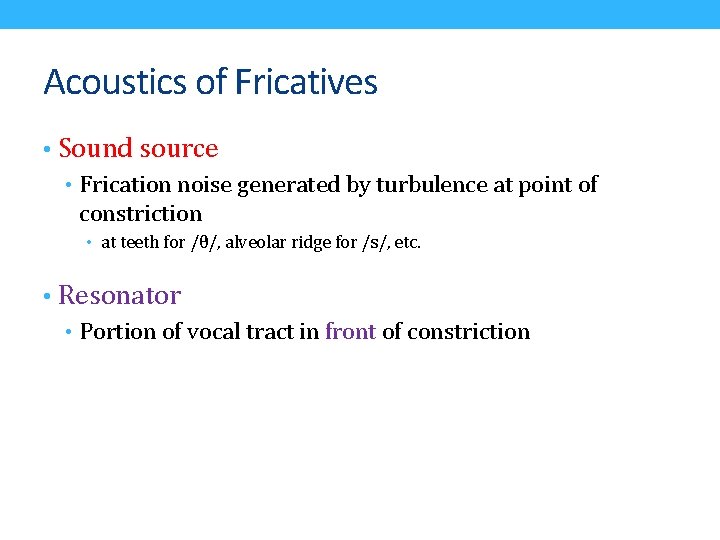 Acoustics of Fricatives

• Sound source
  • Frication noise generated by turbulence at point of constriction
    • at teeth for /θ/, alveolar ridge for /s/, etc.

• Resonator
  • Portion of vocal tract in front of constriction